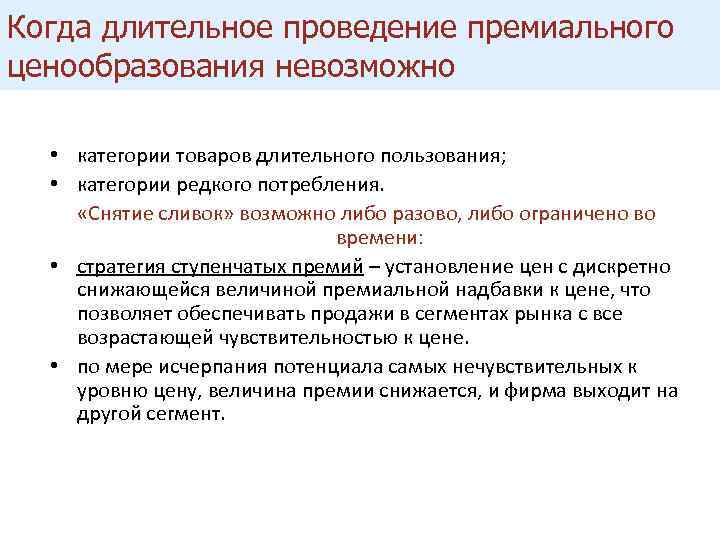 Когда длительное проведение премиального ценообразования невозможно

• категории товаров длительного пользования;
• категории редкого потребления.

«Снятие сливок» возможно либо разово, либо ограничено во времени:

• стратегия ступенчатых премий – установление цен с дискретно снижающейся величиной премиальной надбавки к цене, что позволяет обеспечивать продажи в сегментах рынка с все возрастающей чувствительностью к цене.
• по мере исчерпания потенциала самых нечувствительных к уровню цену, величина премии снижается, и фирма выходит на другой сегмент.